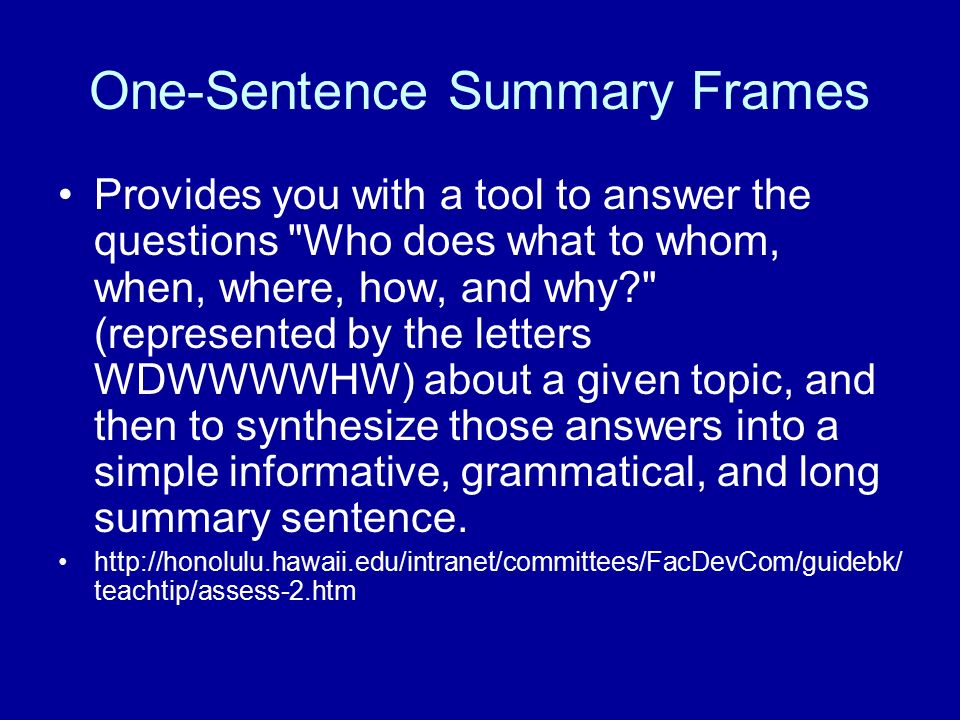 One-Sentence Summary Frames

• Provides you with a tool to answer the questions "Who does what to whom, when, where, how, and why?" (represented by the letters WDWWWWHW) about a given topic, and then to synthesize those answers into a simple informative, grammatical, and long summary sentence.

• http://honolulu.hawaii.edu/intranet/committees/FacDevCom/guidebk/teachtip/assess-2.htm